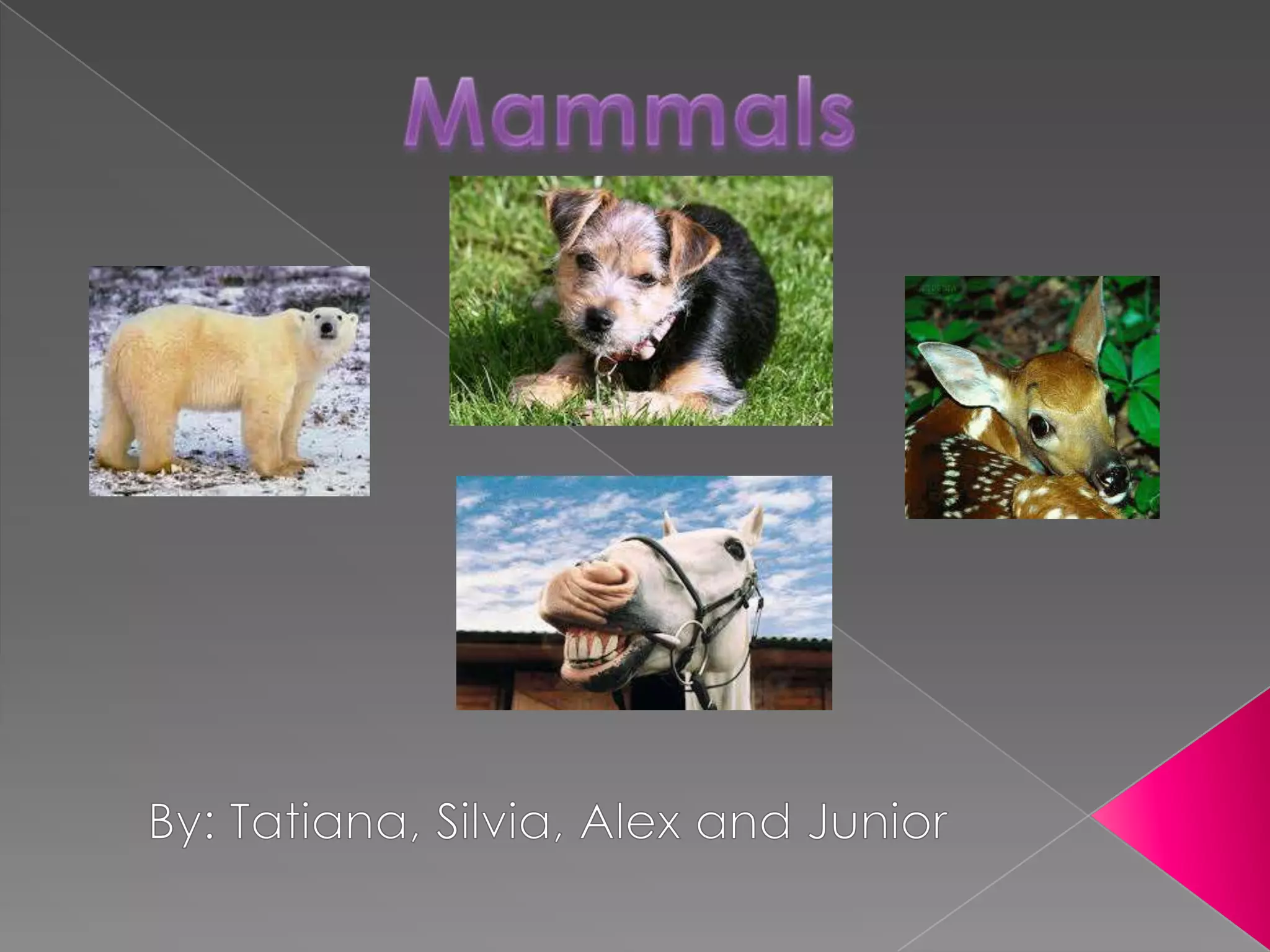 Mammals

By: Tatiana, Silvia, Alex and Junior